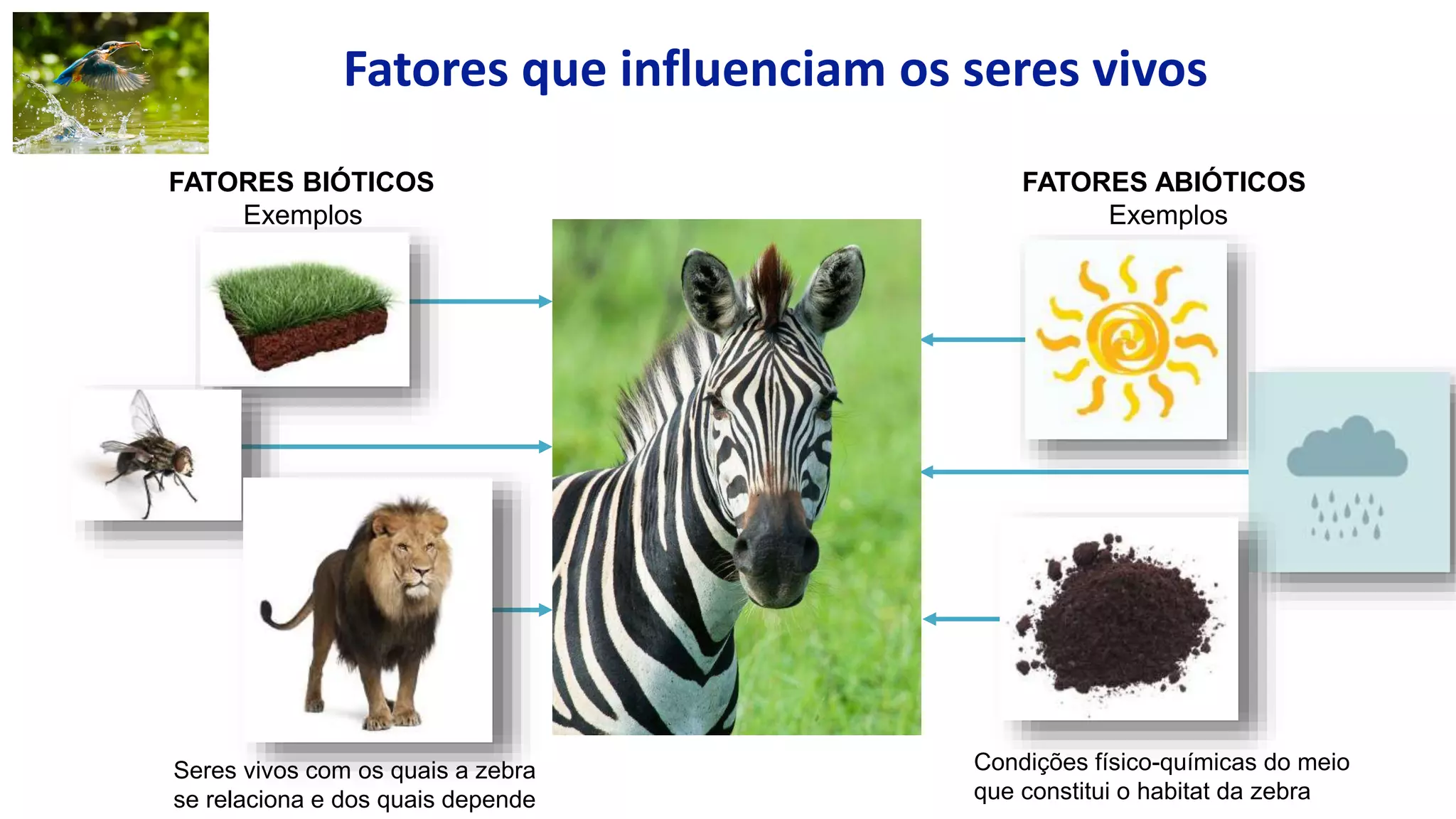 Fatores que influenciam os seres vivos

FATORES BIÓTICOS
Exemplos

Seres vivos com os quais a zebra se relaciona e dos quais depende

FATORES ABIÓTICOS
Exemplos

Condições físico-químicas do meio que constitui o habitat da zebra